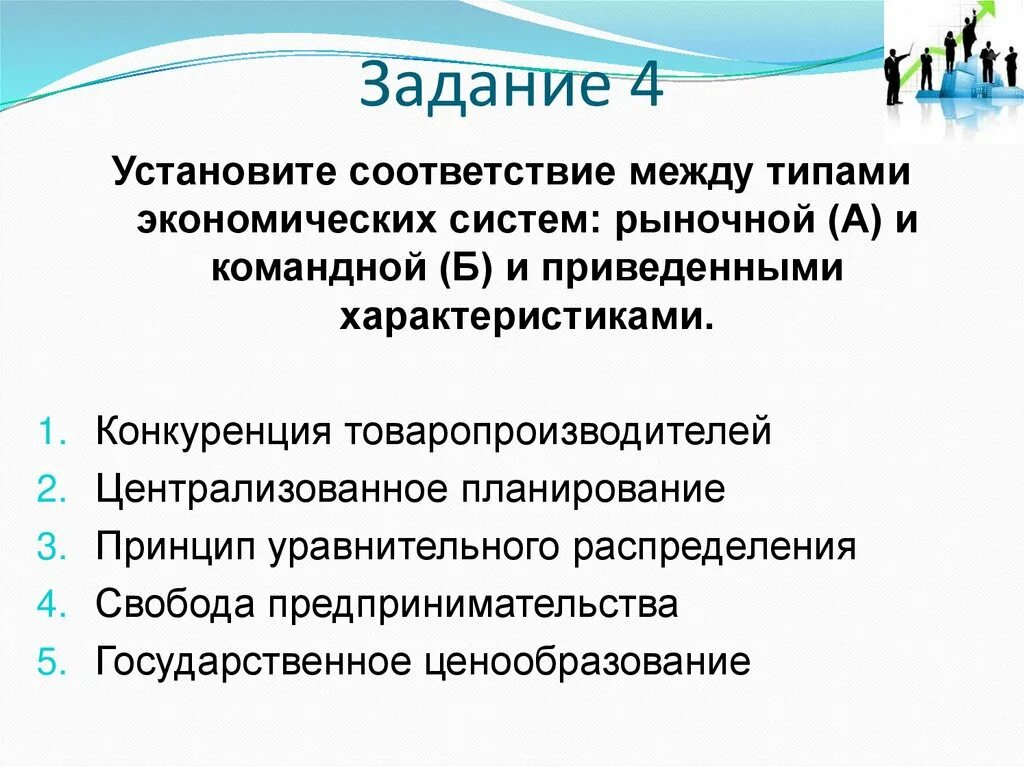 Задание 4

Установите соответствие между типами экономических систем: рыночной (А) и командной (Б) и приведенными характеристиками.

1. Конкуренция товаропроизводителей
2. Централизованное планирование
3. Принцип уравнительного распределения
4. Свобода предпринимательства
5. Государственное ценообразование